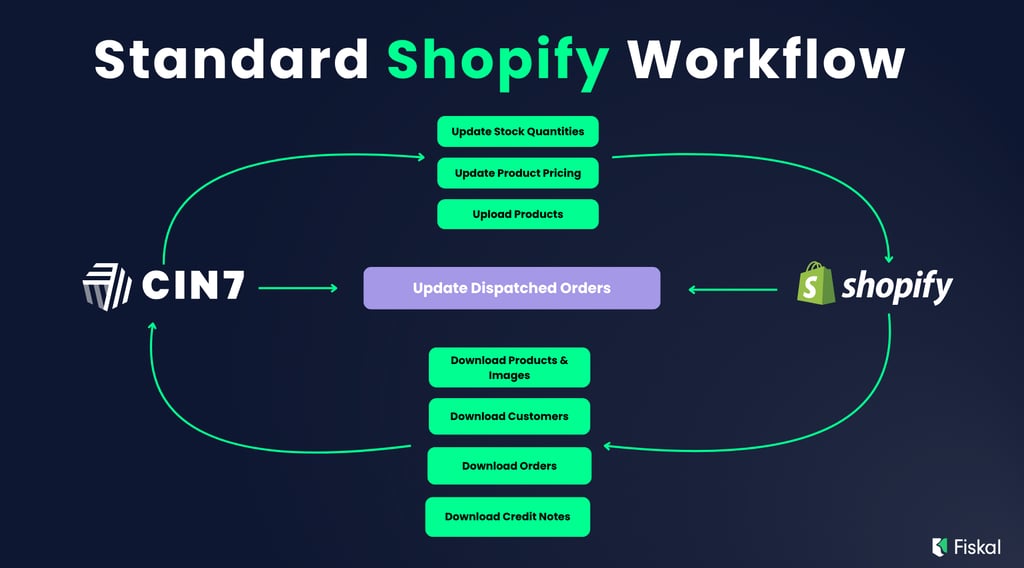 Standard Shopify Workflow

Update Stock Quantities

Update Product Pricing

Upload Products

CIN7

Update Dispatched Orders

shopify

Download Products & Images

Download Customers

Download Orders

Download Credit Notes

Fiskal